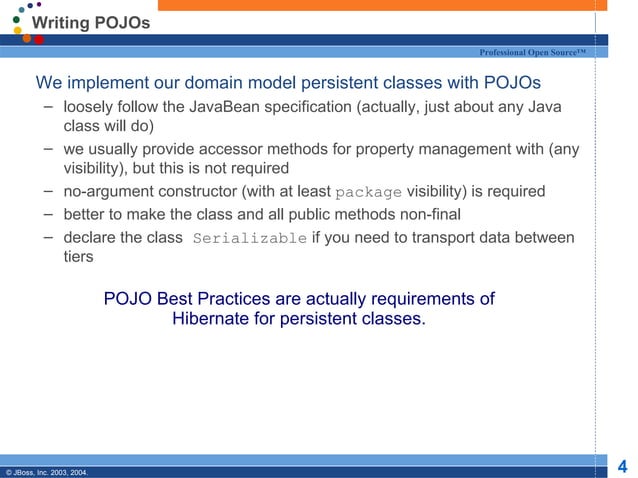 Writing POJOs

Professional Open Source™

We implement our domain model persistent classes with POJOs

– loosely follow the JavaBean specification (actually, just about any Java class will do)

– we usually provide accessor methods for property management with (any visibility), but this is not required

– no-argument constructor (with at least package visibility) is required

– better to make the class and all public methods non-final

– declare the class Serializable if you need to transport data between tiers

POJO Best Practices are actually requirements of Hibernate for persistent classes.

© JBoss, Inc. 2003, 2004.

4